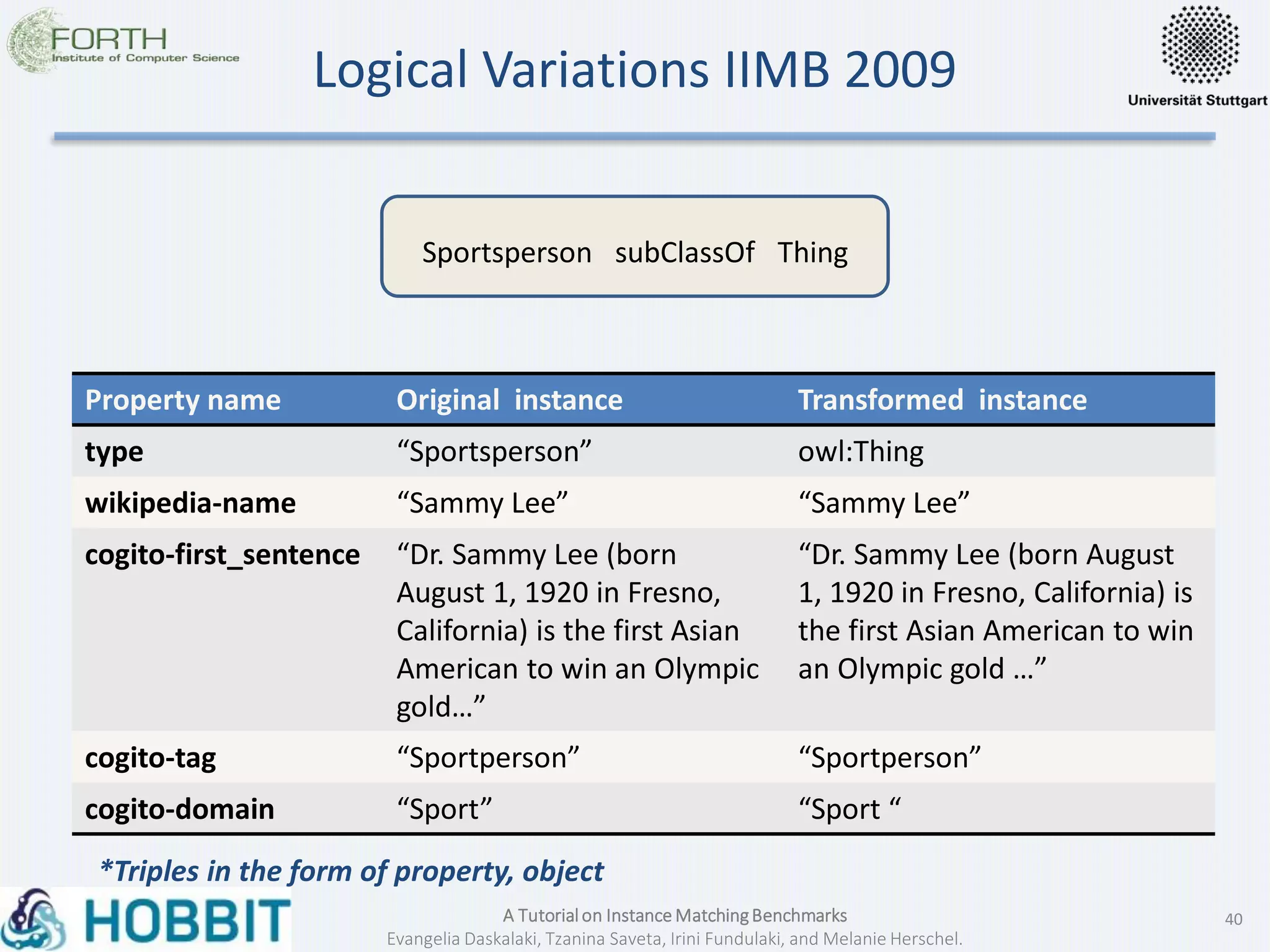 FORTH
Institute of Computer Science

Logical Variations IIMB 2009

Universität Stuttgart

Sportsperson subClassOf Thing

| Property name | Original instance | Transformed instance |
|---|---|---|
| type | “Sportsperson” | owl:Thing |
| wikipedia-name | “Sammy Lee” | “Sammy Lee” |
| cogito-first_sentence | “Dr. Sammy Lee (born August 1, 1920 in Fresno, California) is the first Asian American to win an Olympic gold…” | “Dr. Sammy Lee (born August 1, 1920 in Fresno, California) is the first Asian American to win an Olympic gold …” |
| cogito-tag | “Sportperson” | “Sportperson” |
| cogito-domain | “Sport” | “Sport “ |

*Triples in the form of property, object

HOBBIT

A Tutorial on Instance Matching Benchmarks
Evangelia Daskalaki, Tzanina Saveta, Irini Fundulaki, and Melanie Herschel.

40